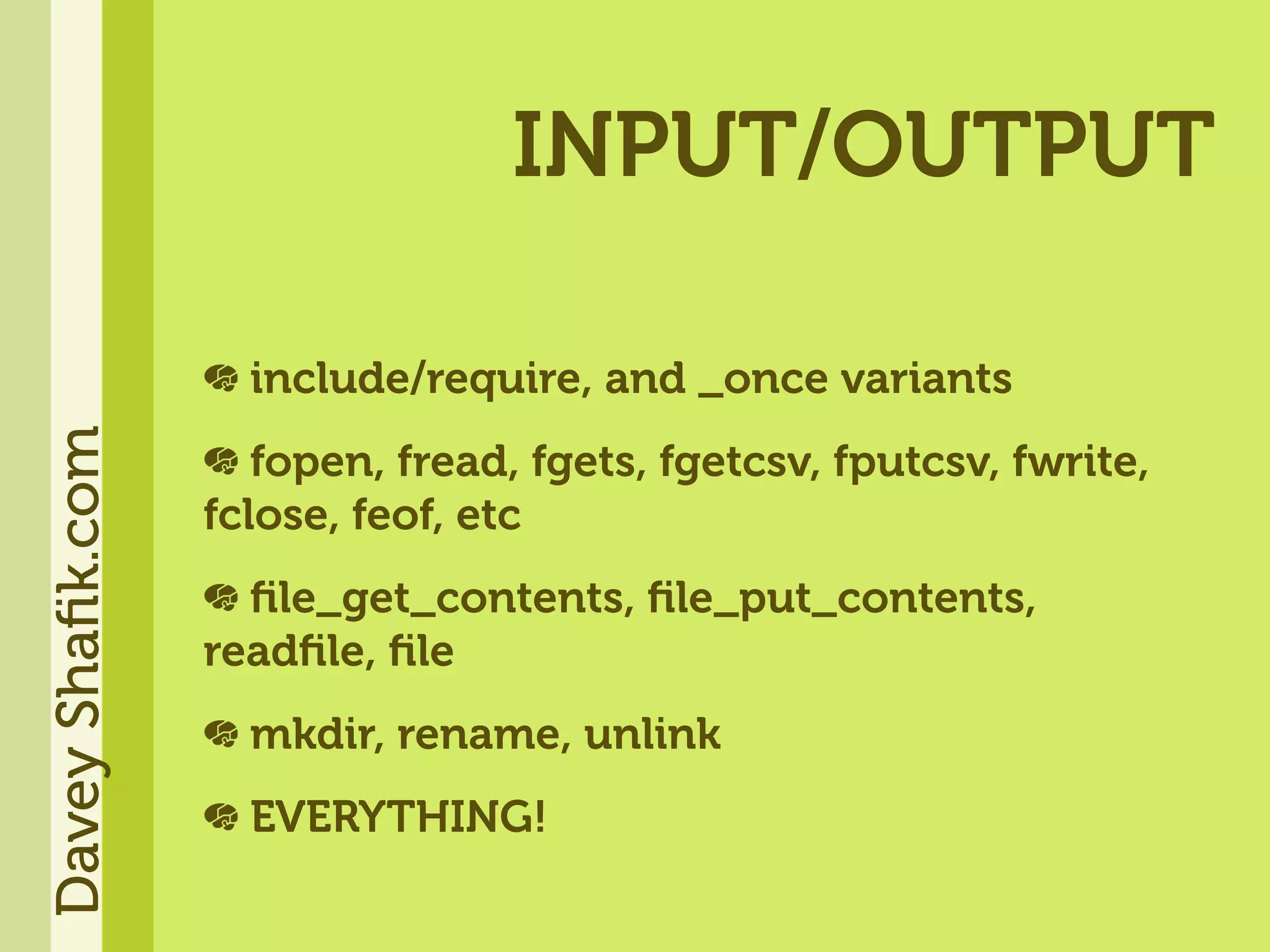 Davey Shafik.com

INPUT/OUTPUT

include/require, and _once variants

fopen, fread, fgets, fgetcsv, fputcsv, fwrite, fclose, feof, etc

file_get_contents, file_put_contents, readfile, file

mkdir, rename, unlink

EVERYTHING!